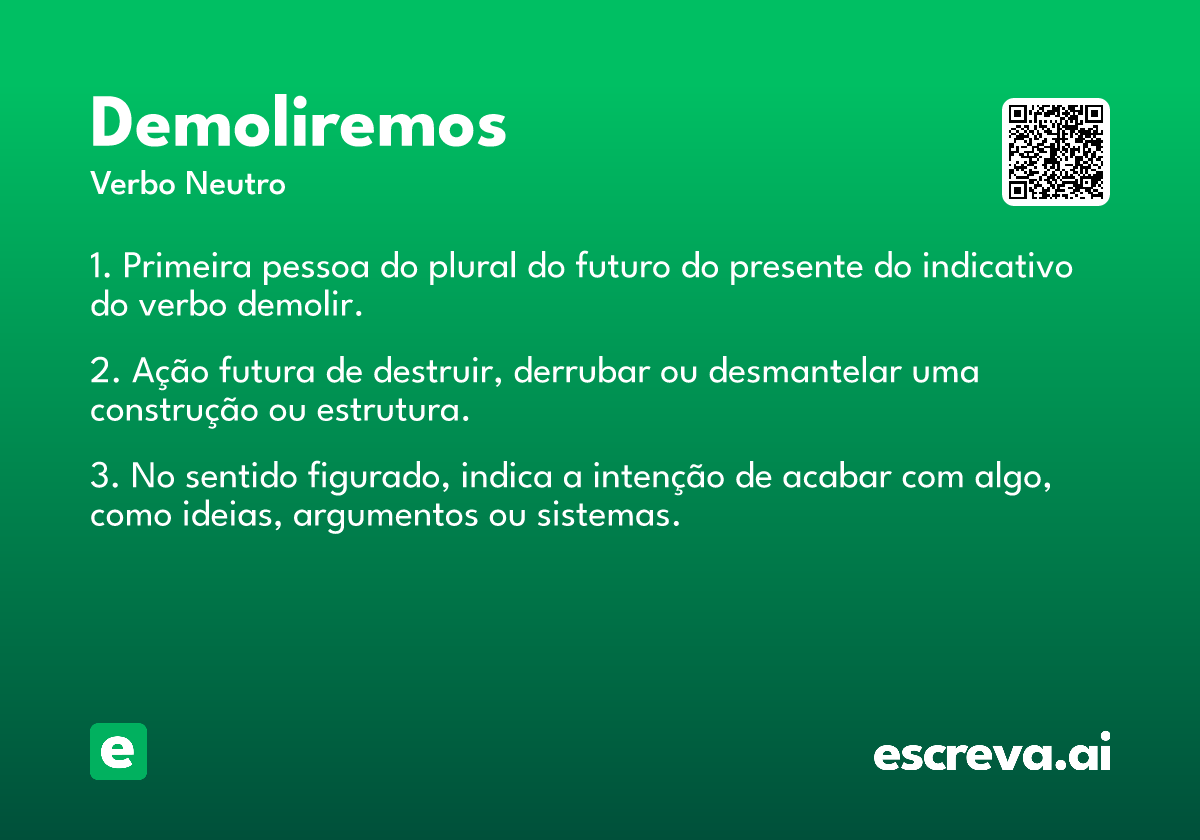 Demoliremos
Verbo Neutro

1. Primeira pessoa do plural do futuro do presente do indicativo do verbo demolir.

2. Ação futura de destruir, derrubar ou desmantelar uma construção ou estrutura.

3. No sentido figurado, indica a intenção de acabar com algo, como ideias, argumentos ou sistemas.

e

escreva.ai